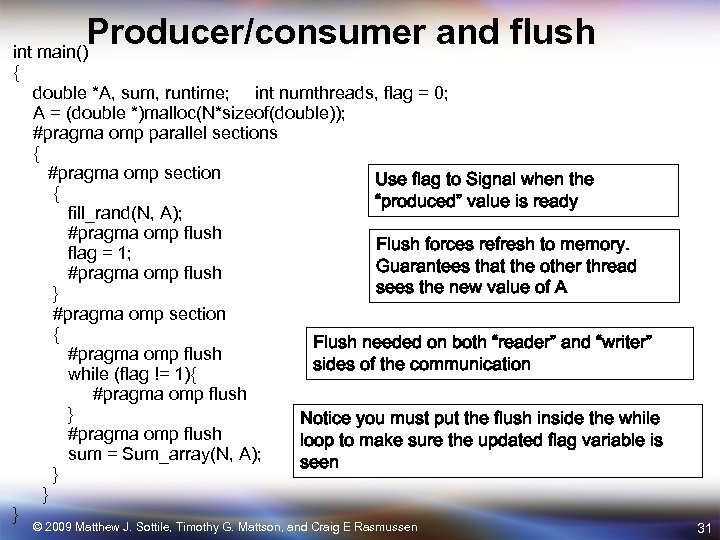 Producer/consumer and flush

int main()
{
double *A, sum, runtime;     int numthreads, flag = 0;
A = (double *)malloc(N*sizeof(double));
#pragma omp parallel sections
{
#pragma omp section
{
fill_rand(N, A);
#pragma omp flush
flag = 1;
#pragma omp flush
}
#pragma omp section
{
#pragma omp flush
while (flag != 1){
#pragma omp flush
}
#pragma omp flush
sum = Sum_array(N, A);
}
}
}

Use flag to Signal when the “produced” value is ready

Flush forces refresh to memory. Guarantees that the other thread sees the new value of A

Flush needed on both “reader” and “writer” sides of the communication

Notice you must put the flush inside the while loop to make sure the updated flag variable is seen

© 2009 Matthew J. Sottile, Timothy G. Mattson, and Craig E Rasmussen

31